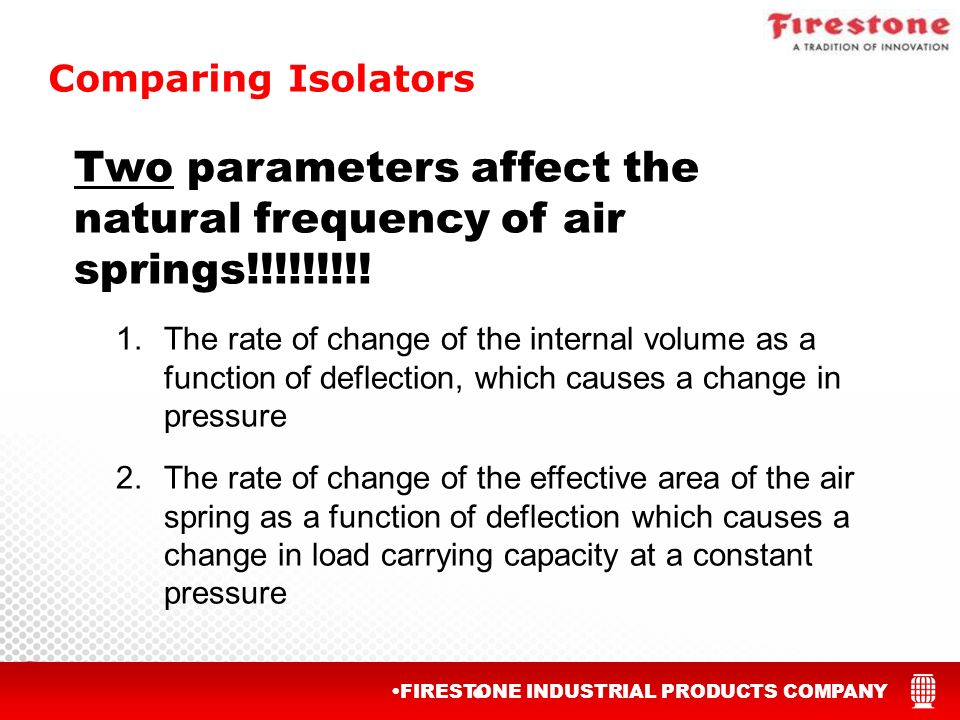 Firestone
A TRADITION OF INNOVATION

Comparing Isolators

Two parameters affect the natural frequency of air springs!!!!!!!!!

1. The rate of change of the internal volume as a function of deflection, which causes a change in pressure

2. The rate of change of the effective area of the air spring as a function of deflection which causes a change in load carrying capacity at a constant pressure

•FIRESTONE INDUSTRIAL PRODUCTS COMPANY